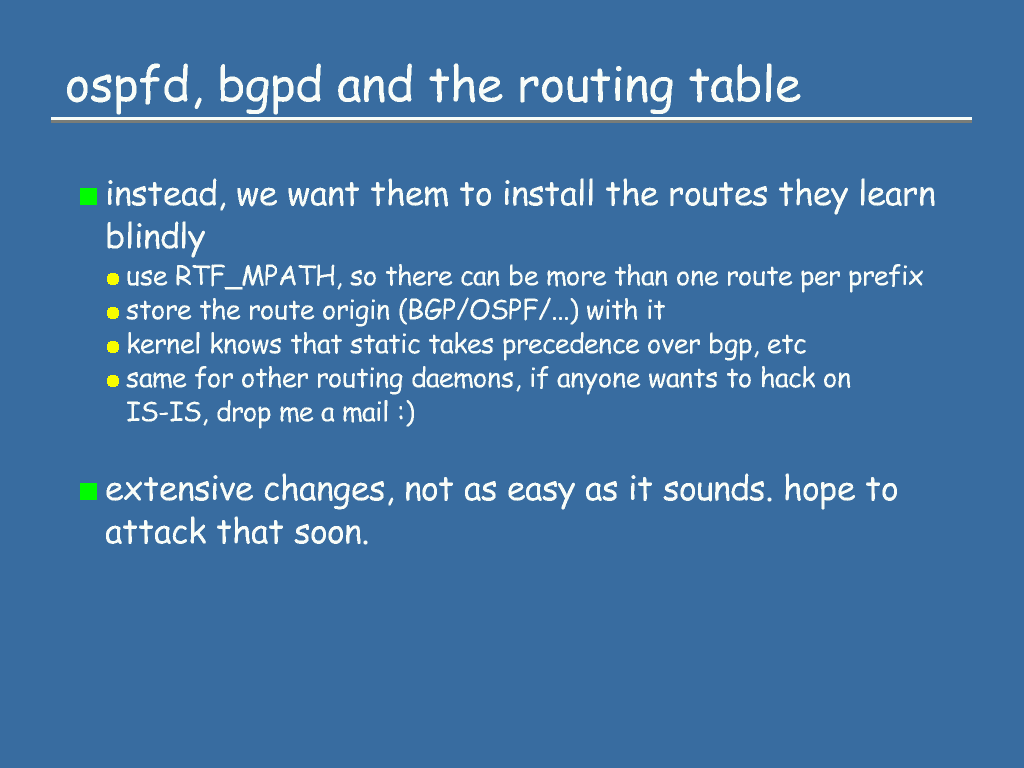 ospfd, bgpd and the routing table

instead, we want them to install the routes they learn blindly

use RTF_MPATH, so there can be more than one route per prefix

store the route origin (BGP/OSPF/...) with it

kernel knows that static takes precedence over bgp, etc

same for other routing daemons, if anyone wants to hack on IS-IS, drop me a mail :)

extensive changes, not as easy as it sounds. hope to attack that soon.